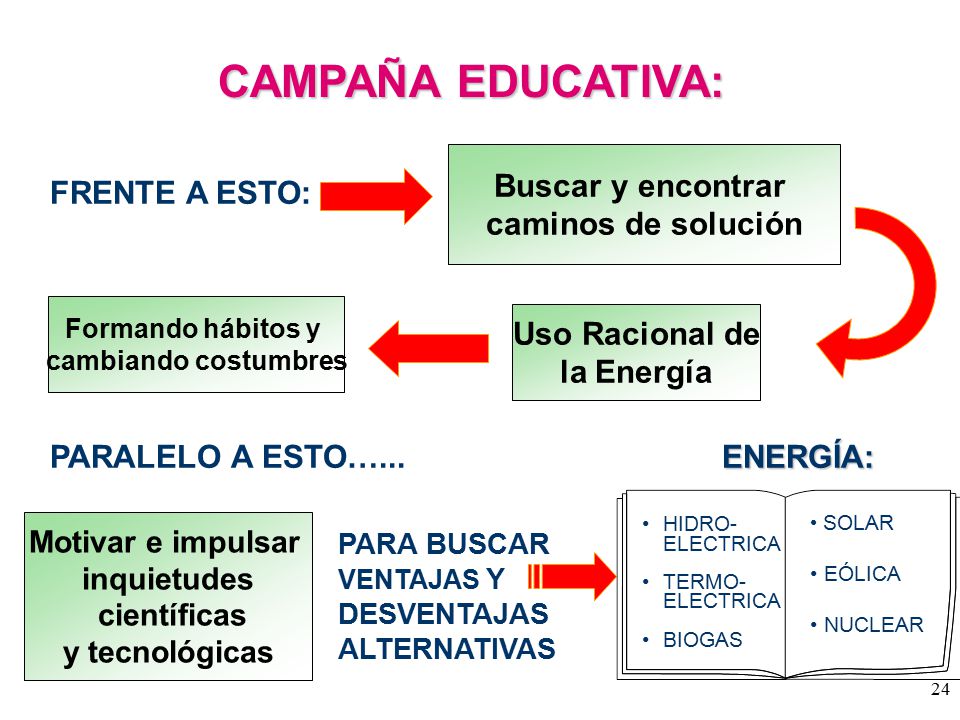 CAMPAÑA EDUCATIVA:

FRENTE A ESTO:

Buscar y encontrar caminos de solución

Uso Racional de la Energía

Formando hábitos y cambiando costumbres

PARALELO A ESTO…...

ENERGÍA:

Motivar e impulsar inquietudes científicas y tecnológicas

PARA BUSCAR VENTAJAS Y DESVENTAJAS ALTERNATIVAS

• HIDRO-ELECTRICA
• TERMO-ELECTRICA
• BIOGAS

• SOLAR
• EÓLICA
• NUCLEAR

24